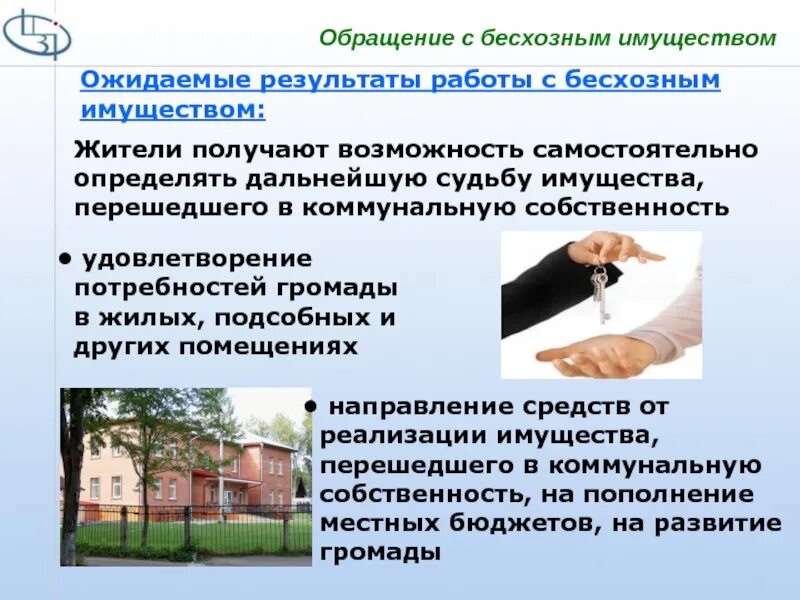 Обращение с бесхозным имуществом

Ожидаемые результаты работы с бесхозным имуществом:

Жители получают возможность самостоятельно определять дальнейшую судьбу имущества, перешедшего в коммунальную собственность

• удовлетворение потребностей громады в жилых, подсобных и других помещениях

• направление средств от реализации имущества, перешедшего в коммунальную собственность, на пополнение местных бюджетов, на развитие громады